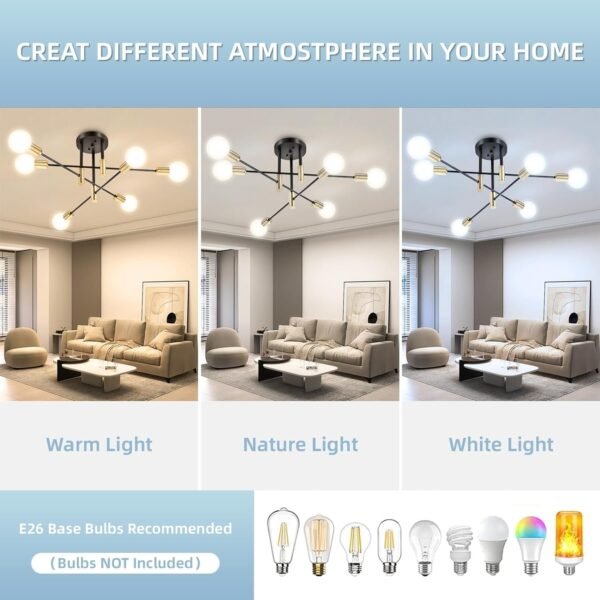 CREAT DIFFERENT ATMOSTPHERE IN YOUR HOME

Warm Light

Nature Light

White Light

E26 Base Bulbs Recommended

( Bulbs NOT Included )